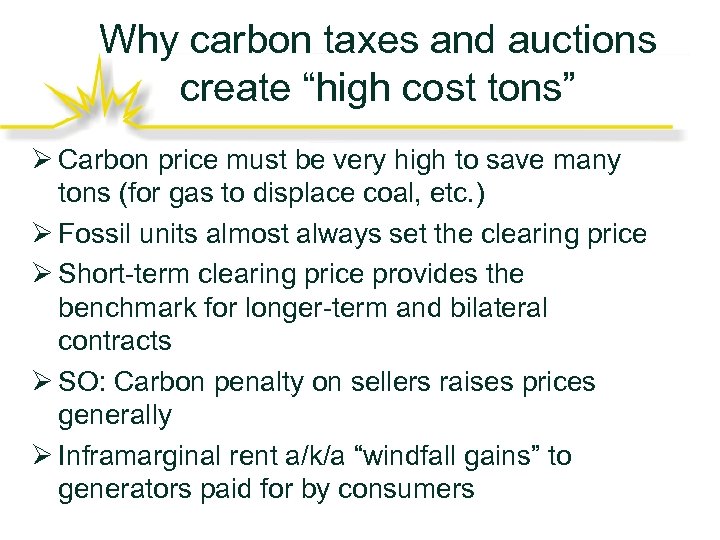 Why carbon taxes and auctions create “high cost tons”

➢ Carbon price must be very high to save many tons (for gas to displace coal, etc.)

➢ Fossil units almost always set the clearing price

➢ Short-term clearing price provides the benchmark for longer-term and bilateral contracts

➢ SO: Carbon penalty on sellers raises prices generally

➢ Inframarginal rent a/k/a “windfall gains” to generators paid for by consumers